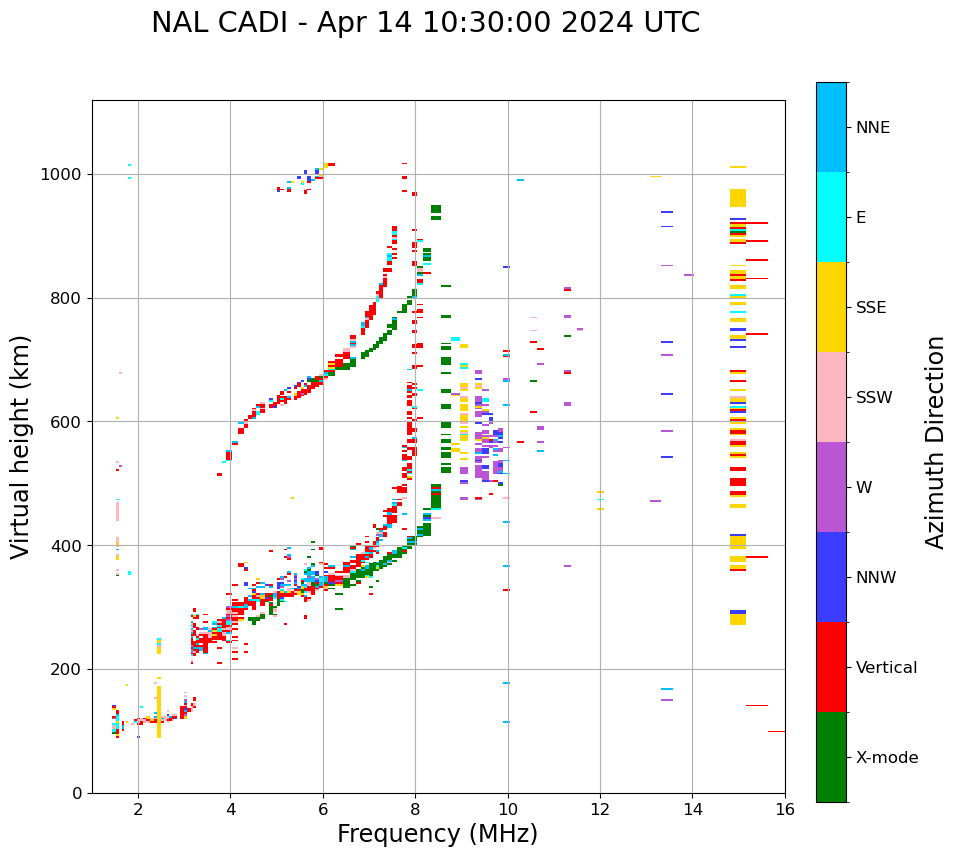 NAL CADI - Apr 14 10:30:00 2024 UTC

Virtual height (km)

1000
800
600
400
200
0

2
4
6
8
10
12
14
16

Frequency (MHz)

NNE
E
SSE
SSW
W
NNW
Vertical
X-mode

Azimuth Direction